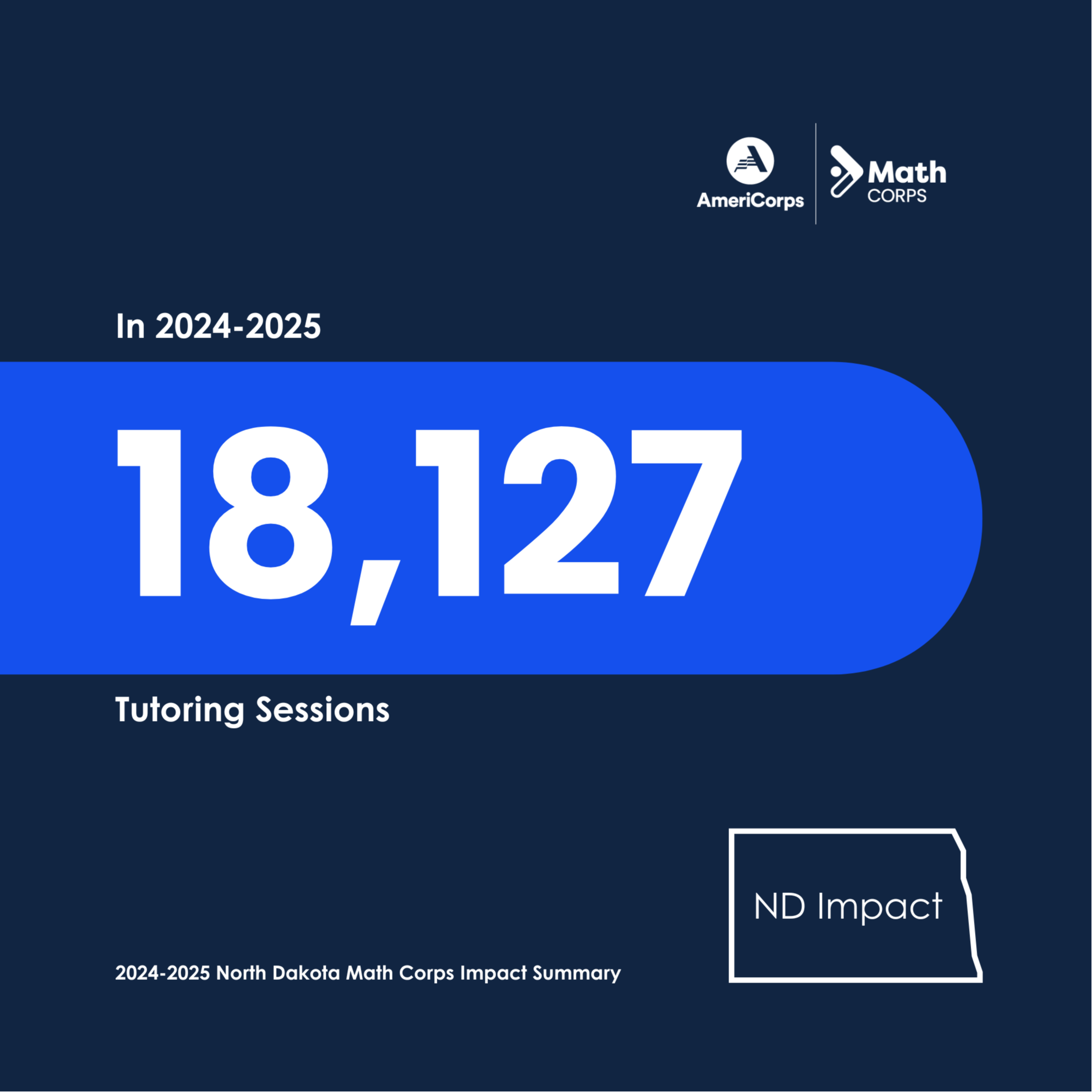 AmeriCorps
Math CORPS

In 2024-2025

18,127

Tutoring Sessions

ND Impact

2024-2025 North Dakota Math Corps Impact Summary